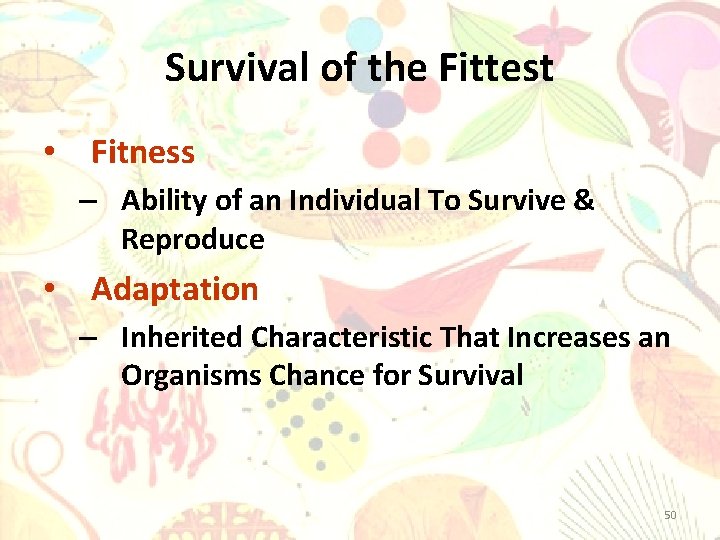 Survival of the Fittest

• Fitness
– Ability of an Individual To Survive & Reproduce

• Adaptation
– Inherited Characteristic That Increases an Organisms Chance for Survival

50